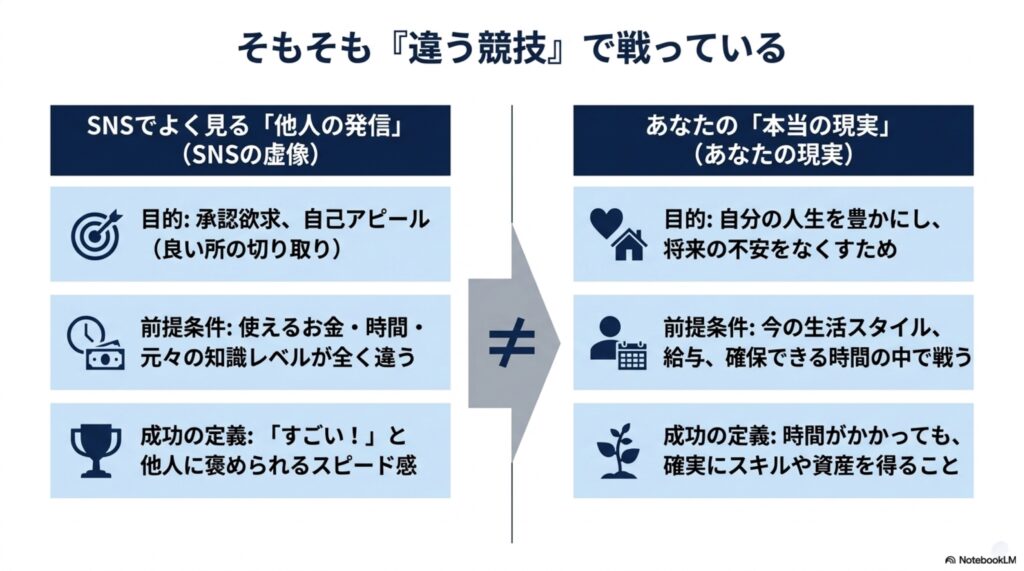 そもそも『違う競技』で戦っている

SNSでよく見る「他人の発信」
（SNSの虚像）

目的: 承認欲求、自己アピール
（良い所の切り取り）

前提条件: 使えるお金・時間・元々の知識レベルが全く違う

成功の定義: 「すごい！」と他人に褒められるスピード感

≠

あなたの「本当の現実」
（あなたの現実）

目的: 自分の人生を豊かにし、将来の不安をなくすため

前提条件: 今の生活スタイル、給与、確保できる時間の中で戦う

成功の定義: 時間がかかっても、確実にスキルや資産を得ること

NotebookLM